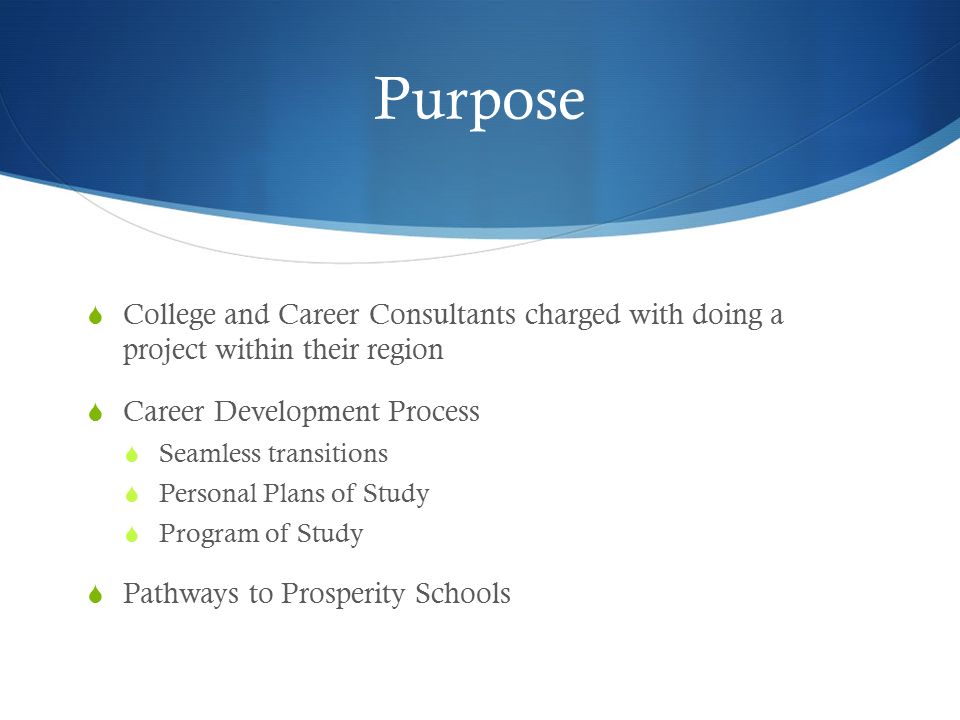 Purpose

College and Career Consultants charged with doing a project within their region

Career Development Process

Seamless transitions

Personal Plans of Study

Program of Study

Pathways to Prosperity Schools